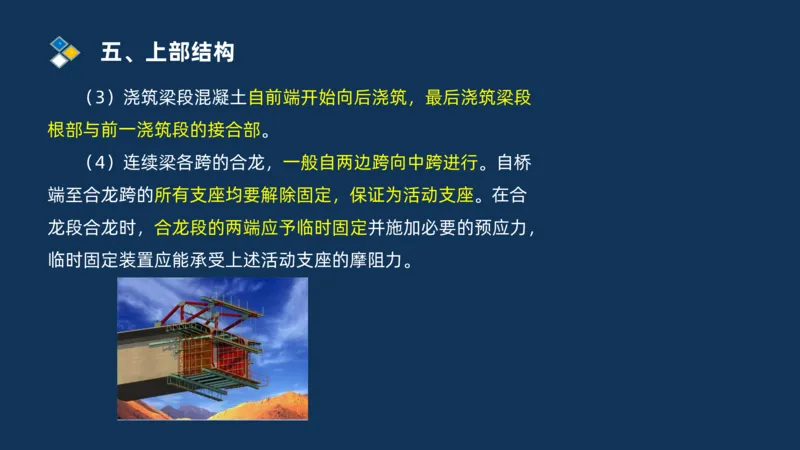 五、上部结构

（3）浇筑梁段混凝土自前端开始向后浇筑，最后浇筑梁段根部与前一浇筑段的接合部。

（4）连续梁各跨的合龙，一般自两边跨向中跨进行。自桥端至合龙跨的所有支座均要解除固定，保证为活动支座。在合龙段合龙时，合龙段的两端应予临时固定并施加必要的预应力，临时固定装置应能承受上述活动支座的摩阻力。